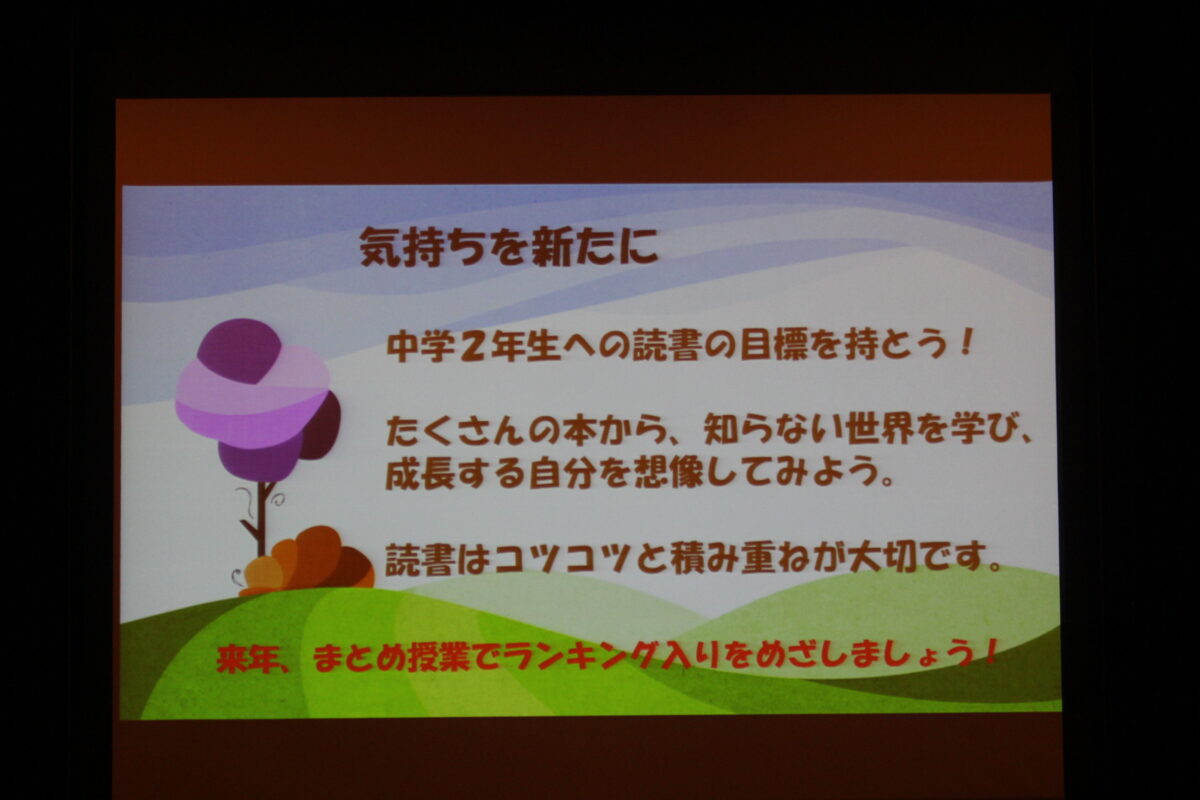 気持ちを新たに

中学２年生への読書の目標を持とう！

たくさんの本から、知らない世界を学び、成長する自分を想像してみよう。

読書はコツコツと積み重ねが大切です。

来年、まとめ授業でランキング入りをめざしましょう！